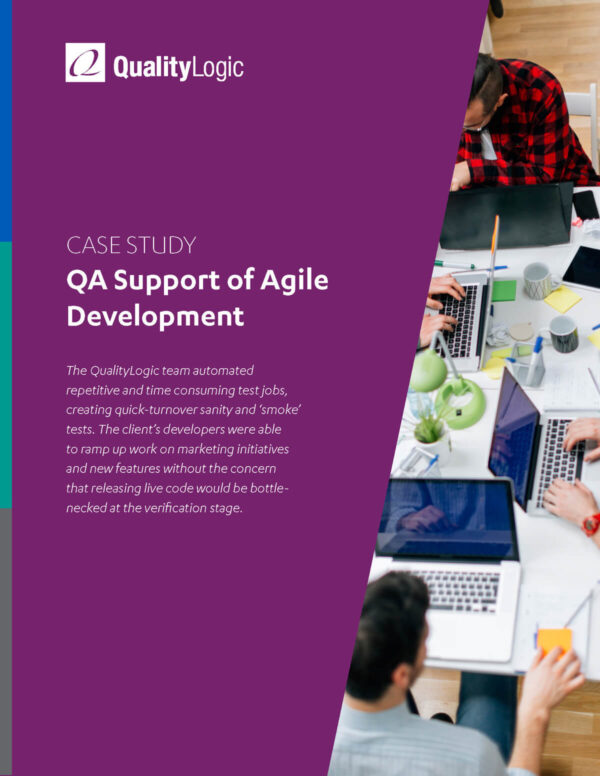 QualityLogic

CASE STUDY
QA Support of Agile Development

The QualityLogic team automated repetitive and time consuming test jobs, creating quick-turnover sanity and 'smoke' tests. The client's developers were able to ramp up work on marketing initiatives and new features without the concern that releasing live code would be bottlenecked at the verification stage.